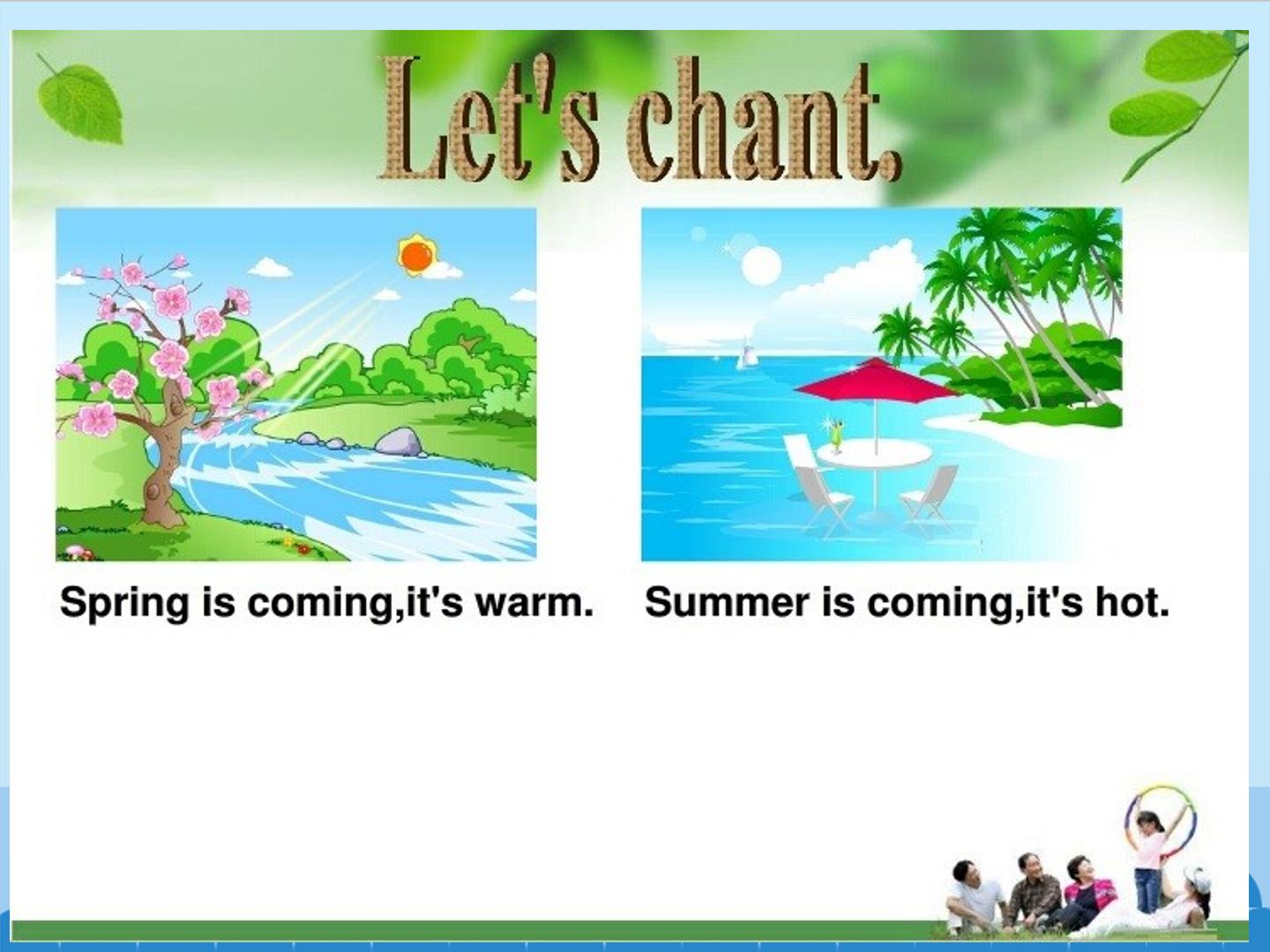 Let's chant.

Spring is coming,it's warm.

Summer is coming,it's hot.